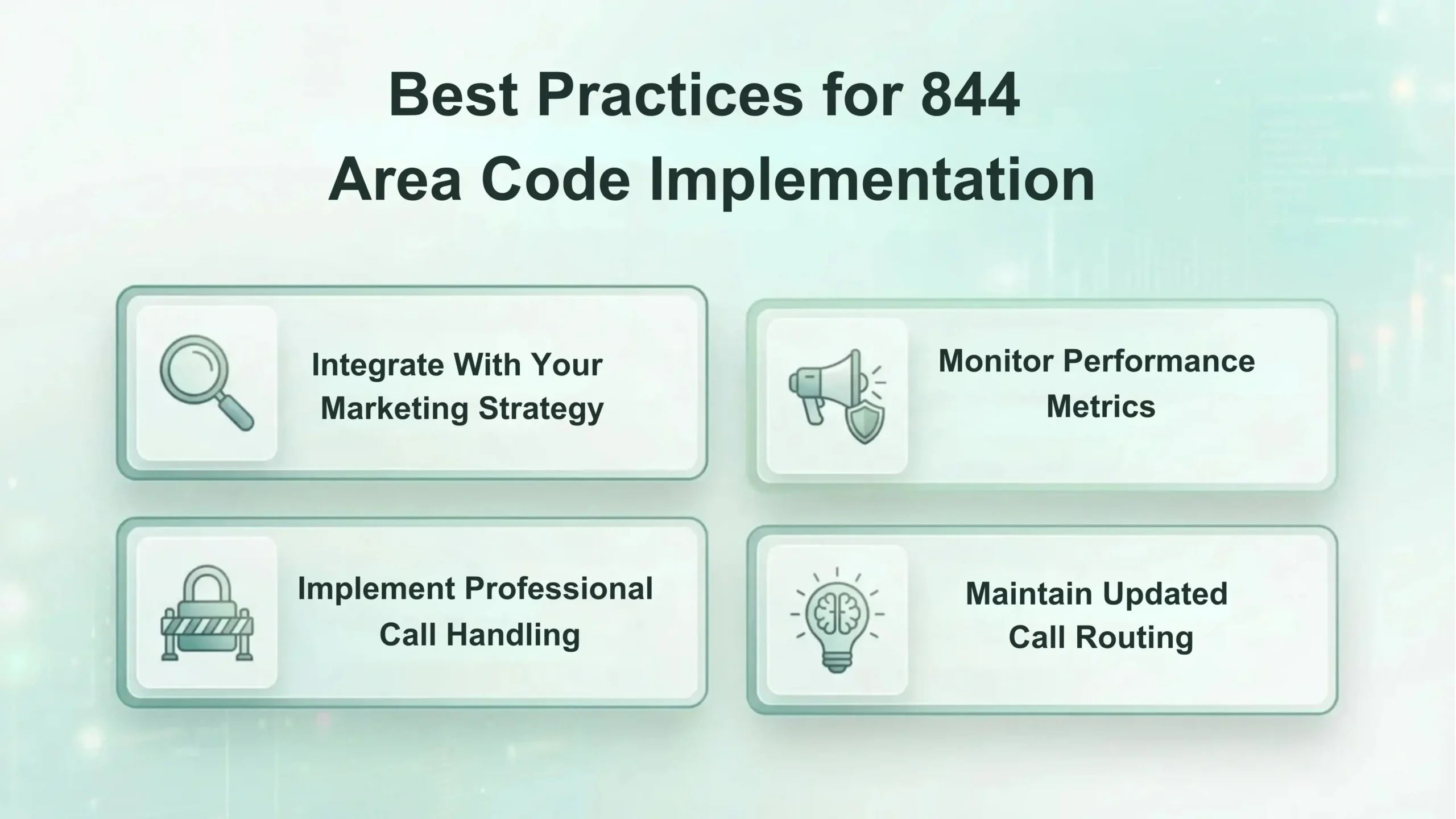 Best Practices for 844 Area Code Implementation

Integrate With Your Marketing Strategy

Monitor Performance Metrics

Implement Professional Call Handling

Maintain Updated Call Routing